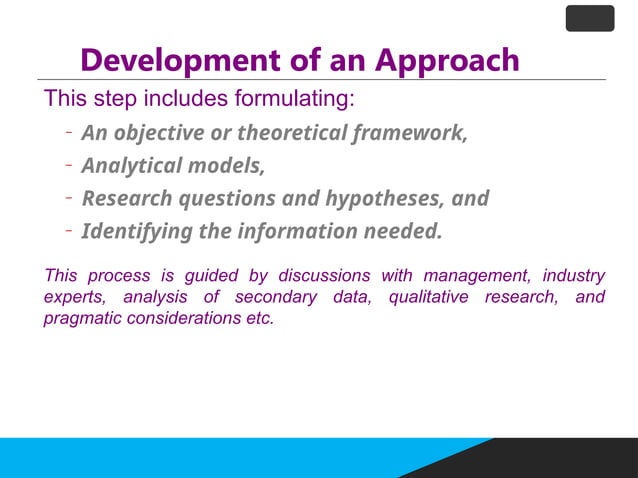 Development of an Approach

This step includes formulating:

- An objective or theoretical framework,
- Analytical models,
- Research questions and hypotheses, and
- Identifying the information needed.

This process is guided by discussions with management, industry experts, analysis of secondary data, qualitative research, and pragmatic considerations etc.